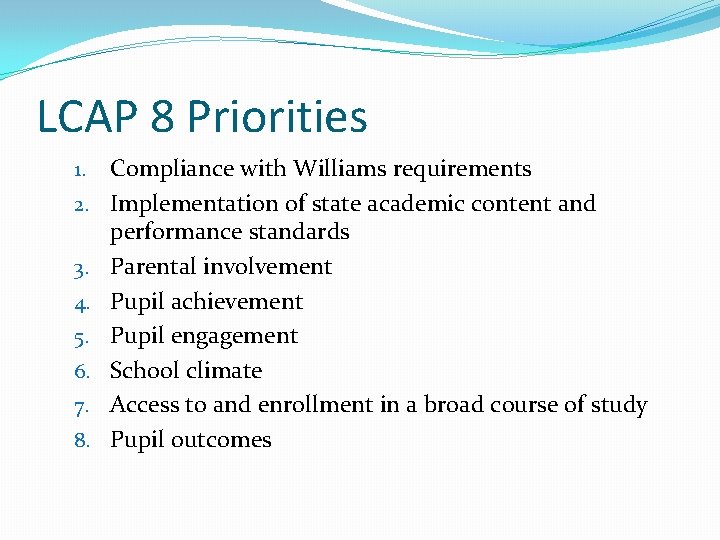 LCAP 8 Priorities

1. Compliance with Williams requirements
2. Implementation of state academic content and performance standards
3. Parental involvement
4. Pupil achievement
5. Pupil engagement
6. School climate
7. Access to and enrollment in a broad course of study
8. Pupil outcomes